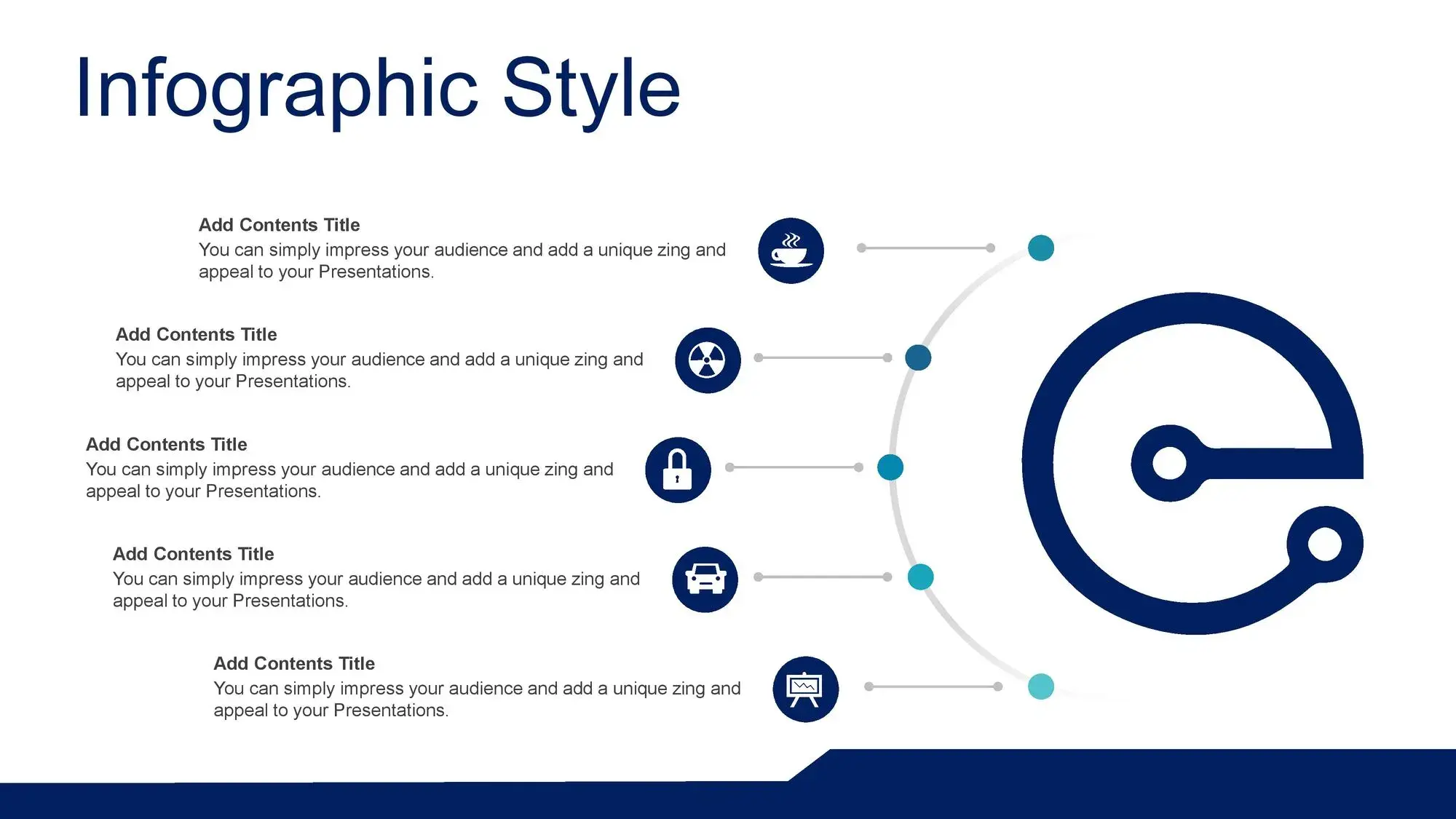 Infographic Style

Add Contents Title
You can simply impress your audience and add a unique zing and appeal to your Presentations.

Add Contents Title
You can simply impress your audience and add a unique zing and appeal to your Presentations.

Add Contents Title
You can simply impress your audience and add a unique zing and appeal to your Presentations.

Add Contents Title
You can simply impress your audience and add a unique zing and appeal to your Presentations.

Add Contents Title
You can simply impress your audience and add a unique zing and appeal to your Presentations.